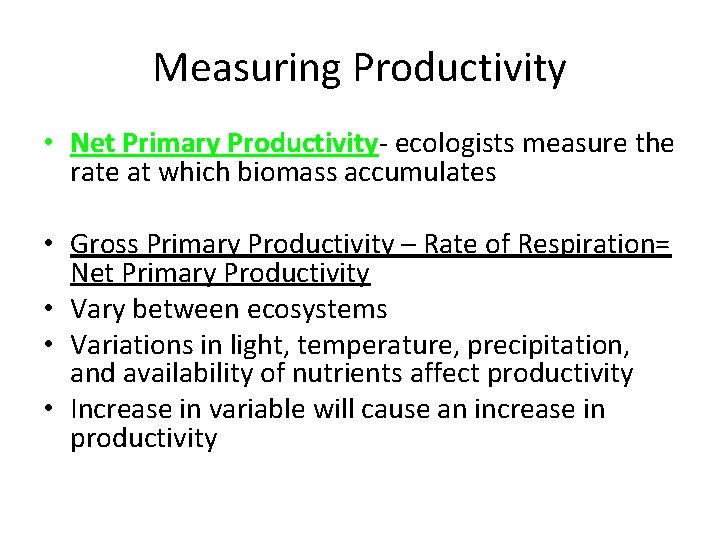 Measuring Productivity

• Net Primary Productivity- ecologists measure the rate at which biomass accumulates

• Gross Primary Productivity – Rate of Respiration= Net Primary Productivity
• Vary between ecosystems
• Variations in light, temperature, precipitation, and availability of nutrients affect productivity
• Increase in variable will cause an increase in productivity